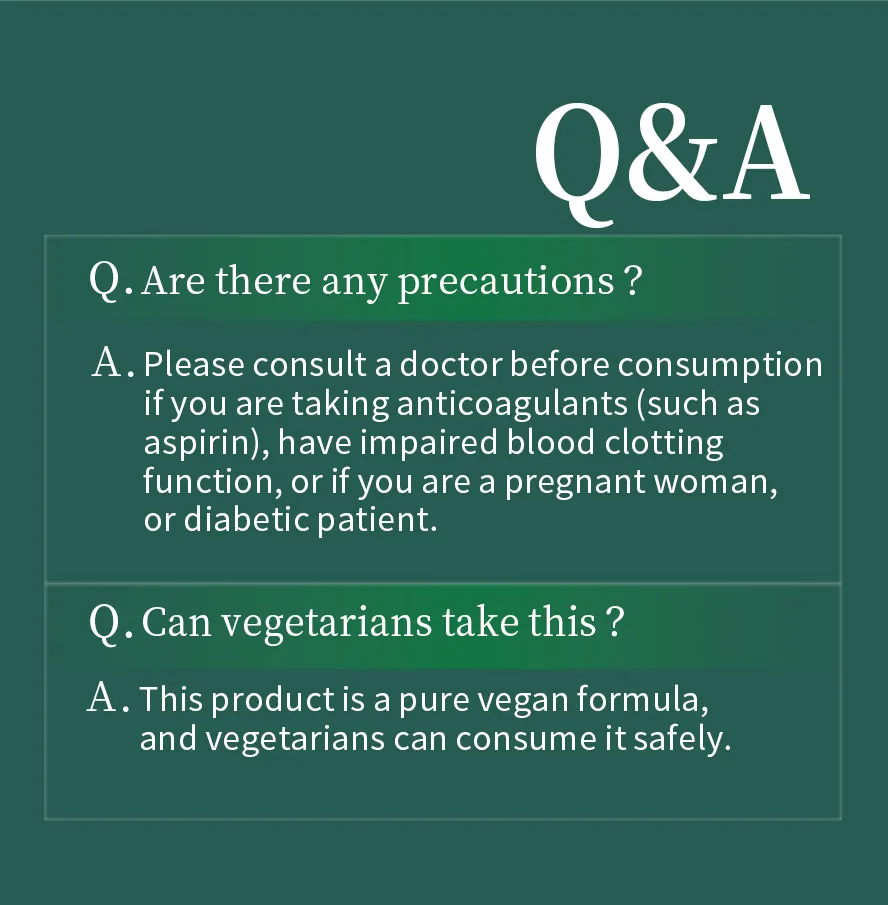 Q&A

Q. Are there any precautions ?

A. Please consult a doctor before consumption if you are taking anticoagulants (such as aspirin), have impaired blood clotting function, or if you are a pregnant woman, or diabetic patient.

Q. Can vegetarians take this ?

A. This product is a pure vegan formula, and vegetarians can consume it safely.